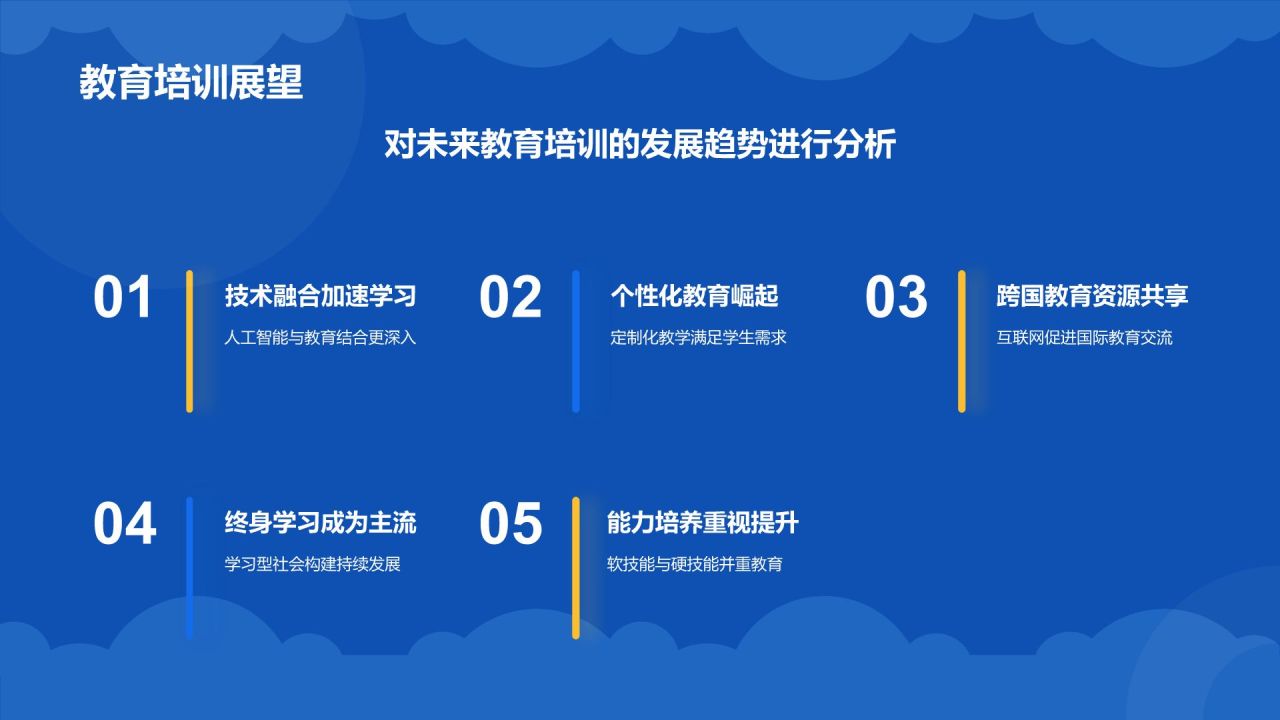 教育培训展望

对未来教育培训的发展趋势进行分析

01
技术融合加速学习
人工智能与教育结合更深入

02
个性化教育崛起
定制化教学满足学生需求

03
跨国教育资源共享
互联网促进国际教育交流

04
终身学习成为主流
学习型社会构建持续发展

05
能力培养重视提升
软技能与硬技能并重教育